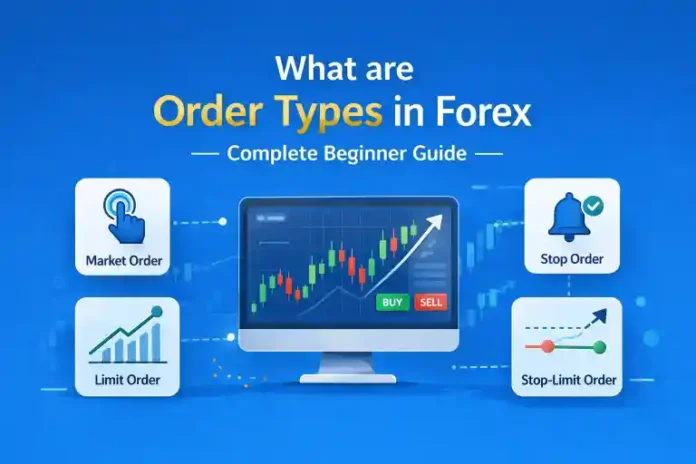 What are
Order Types in Forex
— Complete Beginner Guide —

Market Order

Limit Order

BUY SELL

Stop Order

Stop-Limit Order